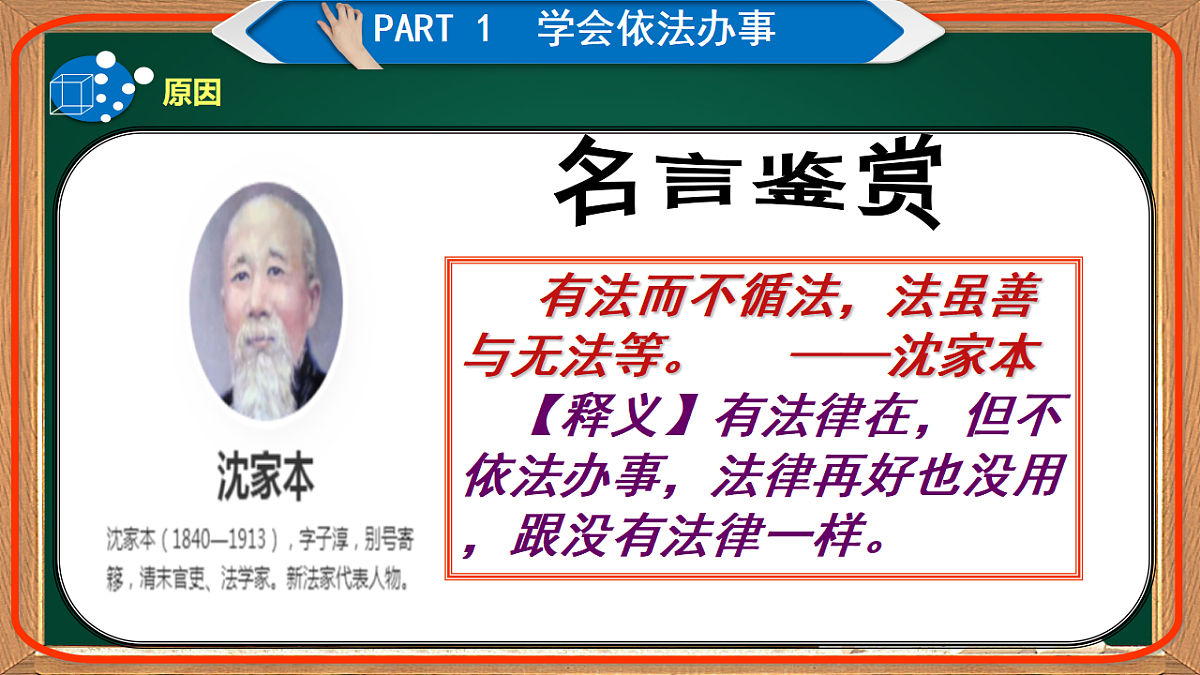 PART 1　学会依法办事

原因

名言鉴赏

沈家本

沈家本（1840—1913），字子淳，别号寄簃，清末官吏、法学家。新法家代表人物。

有法而不循法，法虽善与无法等。　——沈家本

【释义】有法律在，但不依法办事，法律再好也没用，跟没有法律一样。